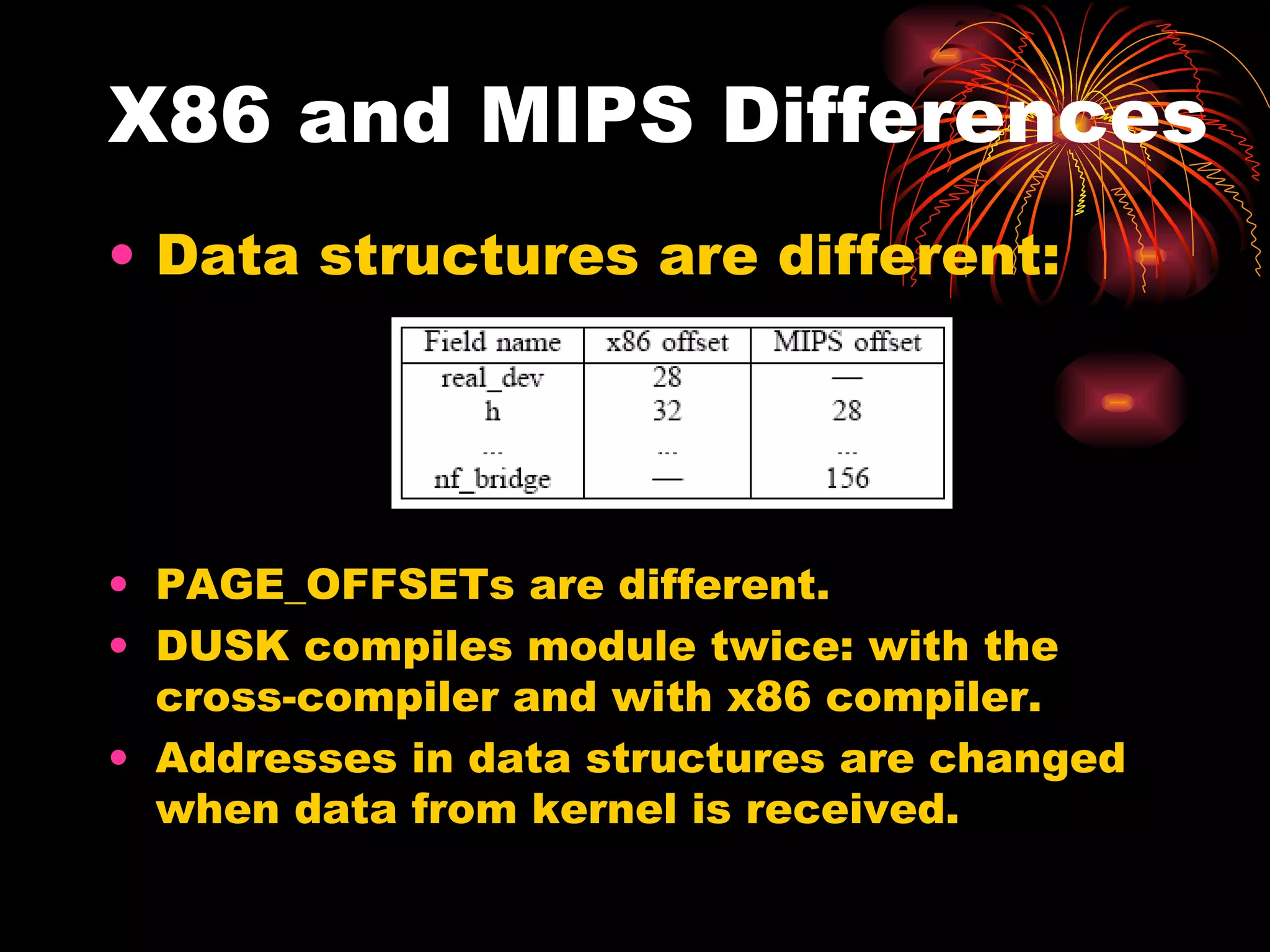 X86 and MIPS Differences

• Data structures are different:

| Field name | x86 offset | MIPS offset |
|---|---|---|
| real_dev | 28 | — |
| h | 32 | 28 |
| ... | ... | ... |
| nf_bridge | — | 156 |

• PAGE_OFFSETs are different.
• DUSK compiles module twice: with the cross-compiler and with x86 compiler.
• Addresses in data structures are changed when data from kernel is received.